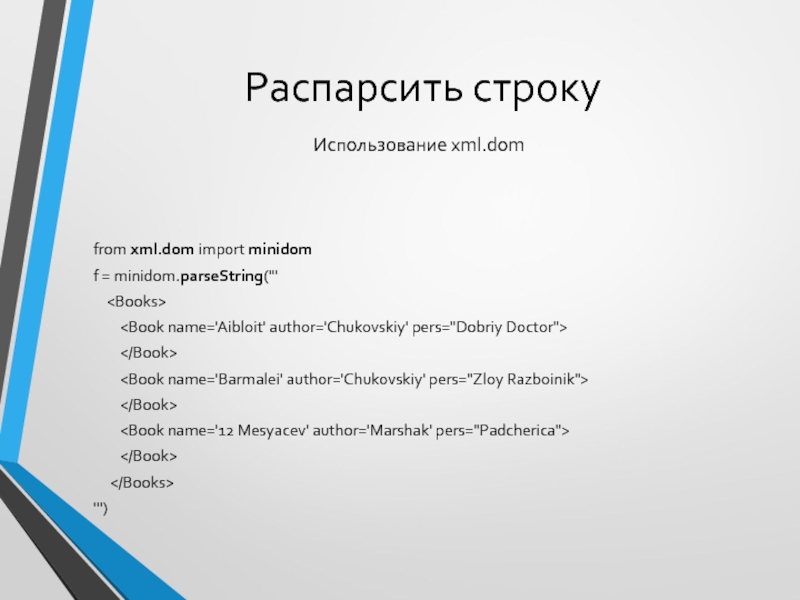 Распарсить строку

Использование xml.dom

from xml.dom import minidom
f = minidom.parseString('''
<Books>
<Book name='Aibloit' author='Chukovskiy' pers="Dobriy Doctor">
</Book>
<Book name='Barmalei' author='Chukovskiy' pers="Zloy Razboinik">
</Book>
<Book name='12 Mesyacev' author='Marshak' pers="Padcherica">
</Book>
</Books>
''')